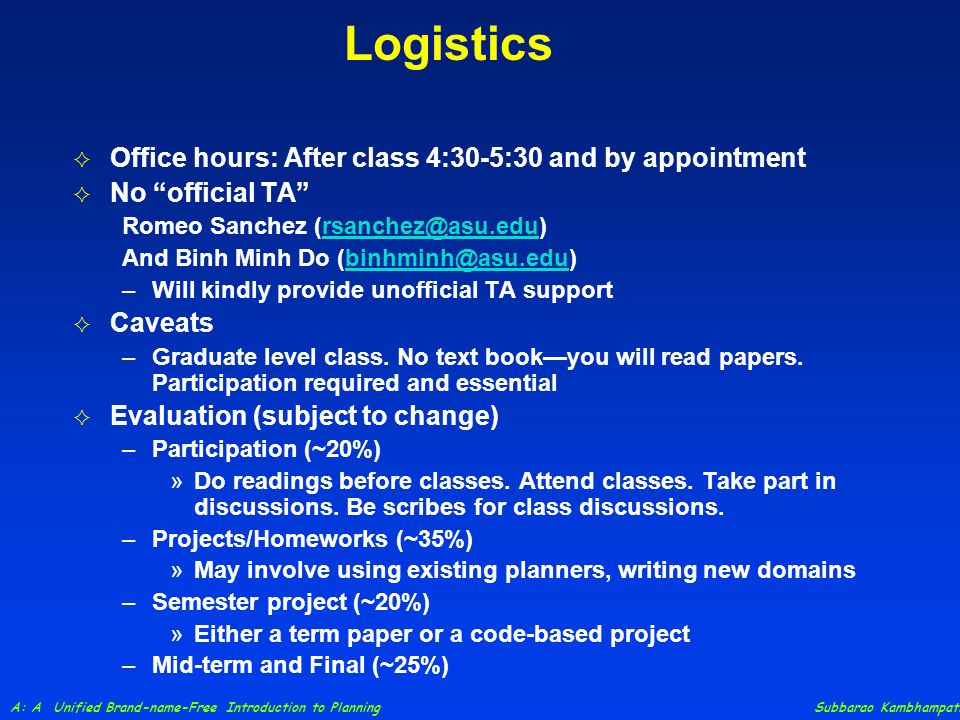 Logistics

✧ Office hours: After class 4:30-5:30 and by appointment

✧ No “official TA”

Romeo Sanchez (rsanchez@asu.edu)

And Binh Minh Do (binhminh@asu.edu)

– Will kindly provide unofficial TA support

✧ Caveats

– Graduate level class. No text book—you will read papers. Participation required and essential

✧ Evaluation (subject to change)

– Participation (~20%)

» Do readings before classes. Attend classes. Take part in discussions. Be scribes for class discussions.

– Projects/Homeworks (~35%)

» May involve using existing planners, writing new domains

– Semester project (~20%)

» Either a term paper or a code-based project

– Mid-term and Final (~25%)

A: A Unified Brand-name-Free Introduction to Planning

Subbarao Kambhampat